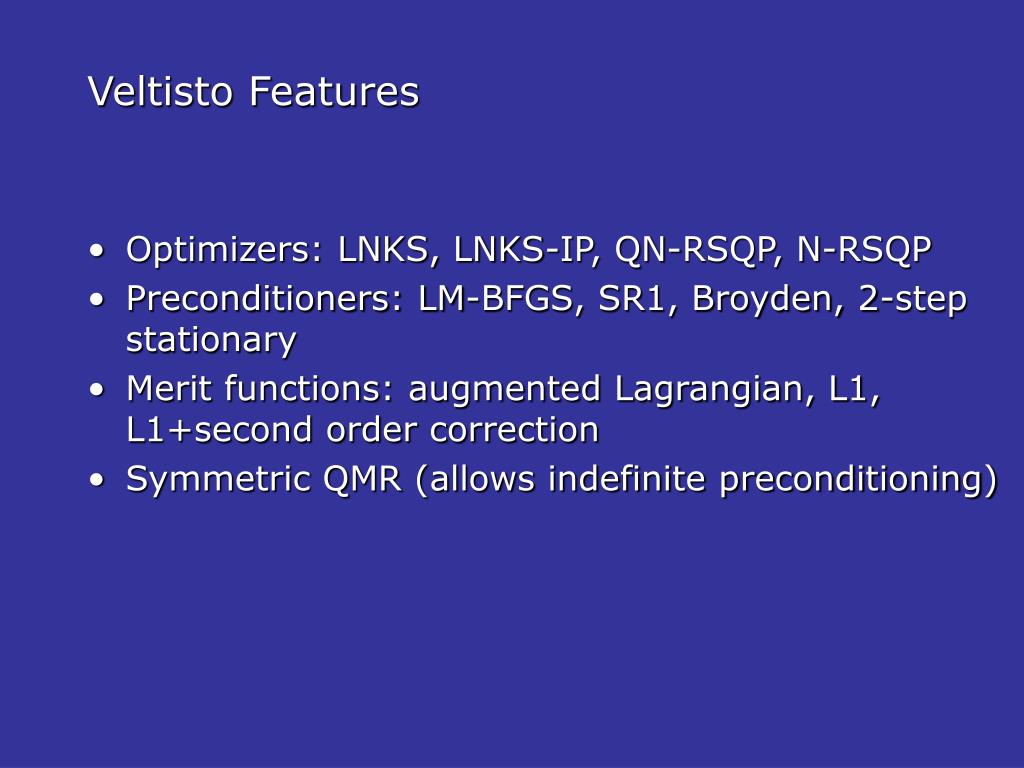 Veltisto Features

• Optimizers: LNKS, LNKS-IP, QN-RSQP, N-RSQP
• Preconditioners: LM-BFGS, SR1, Broyden, 2-step stationary
• Merit functions: augmented Lagrangian, L1, L1+second order correction
• Symmetric QMR (allows indefinite preconditioning)